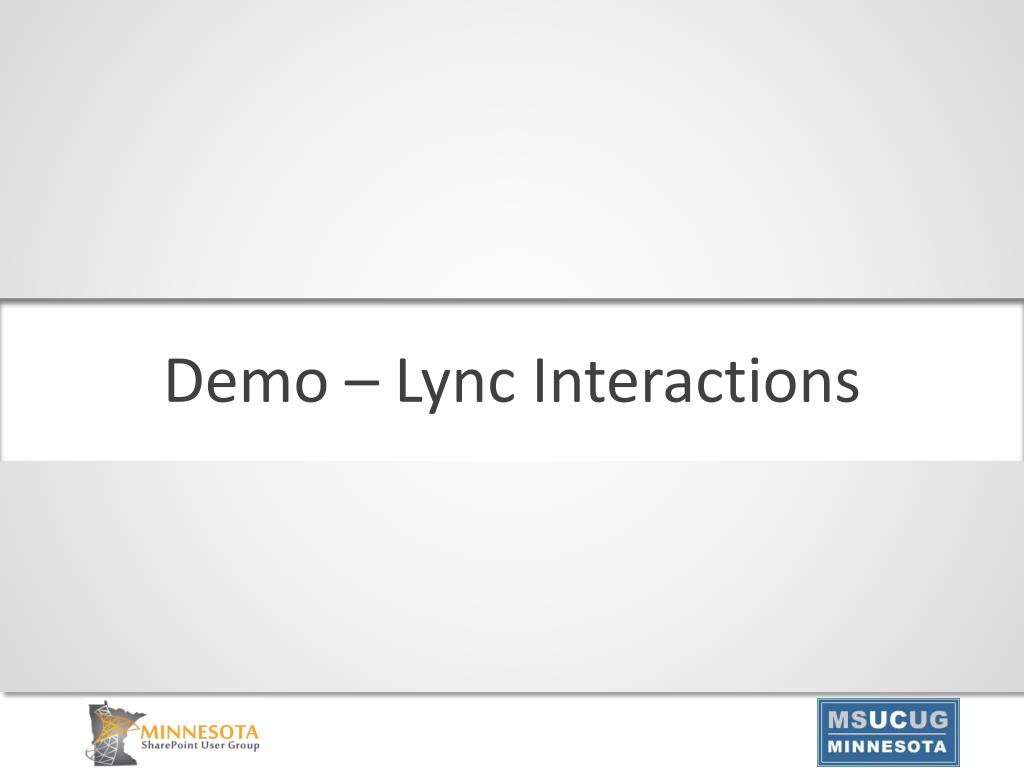 Demo – Lync Interactions

MINNESOTA
SharePoint User Group

MSUCUG
MINNESOTA